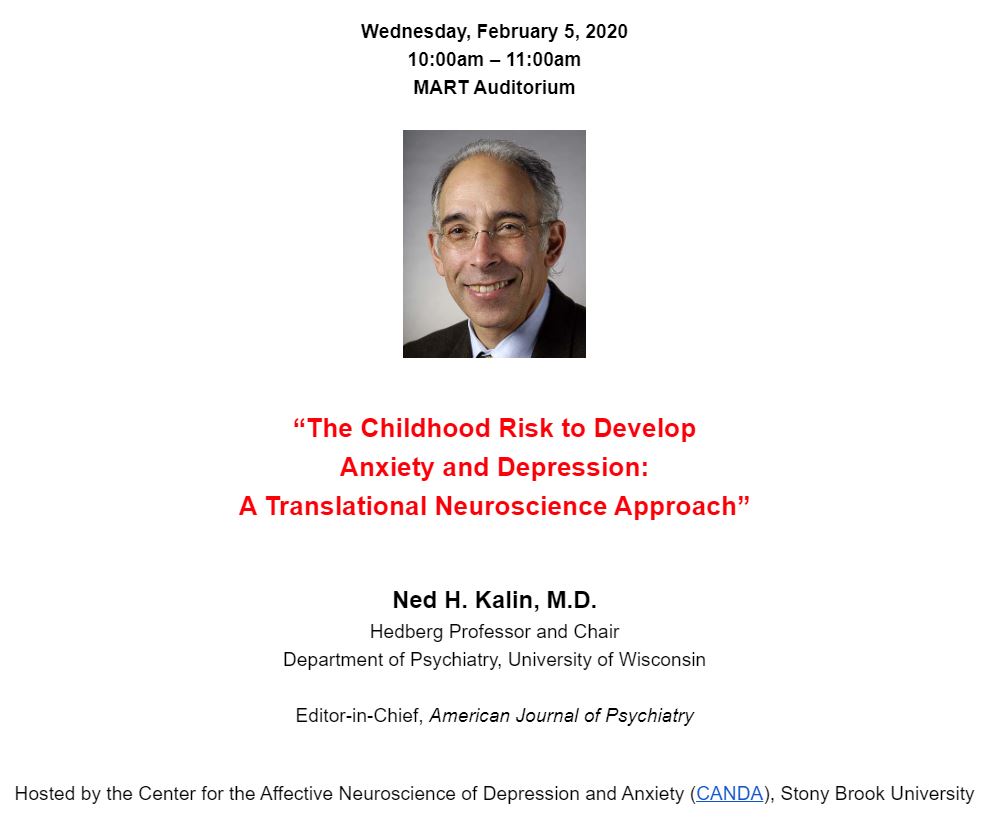 Wednesday, February 5, 2020
10:00am – 11:00am
MART Auditorium

“The Childhood Risk to Develop Anxiety and Depression: A Translational Neuroscience Approach”

Ned H. Kalin, M.D.
Hedberg Professor and Chair
Department of Psychiatry, University of Wisconsin

Editor-in-Chief, American Journal of Psychiatry

Hosted by the Center for the Affective Neuroscience of Depression and Anxiety (CANDA), Stony Brook University